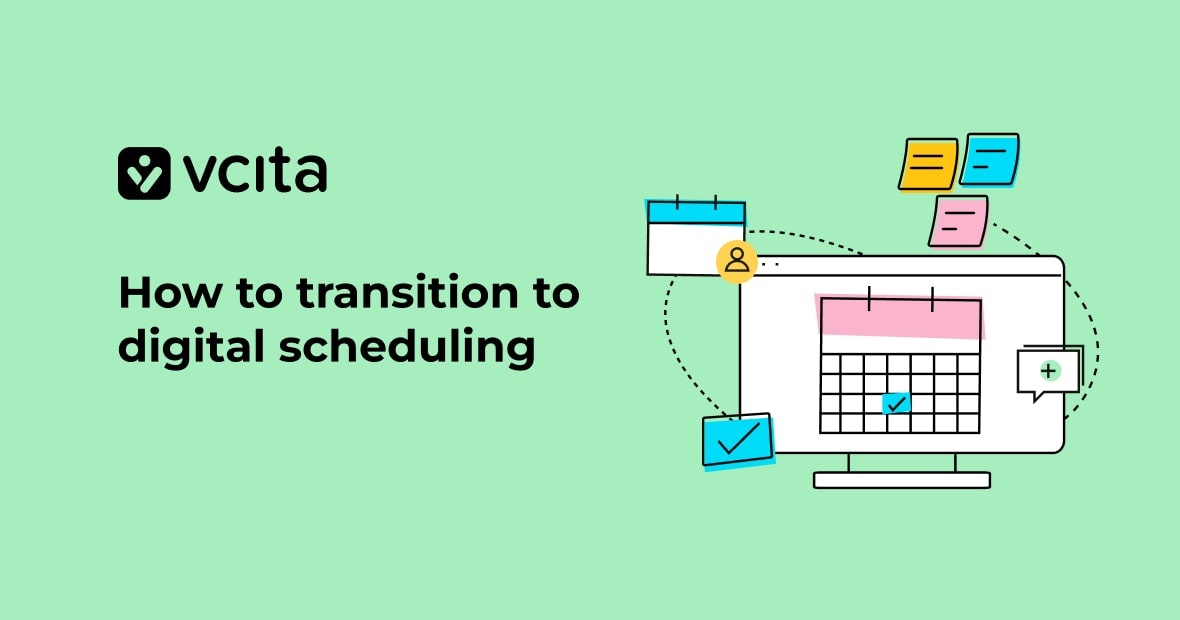 vcita

How to transition to digital scheduling